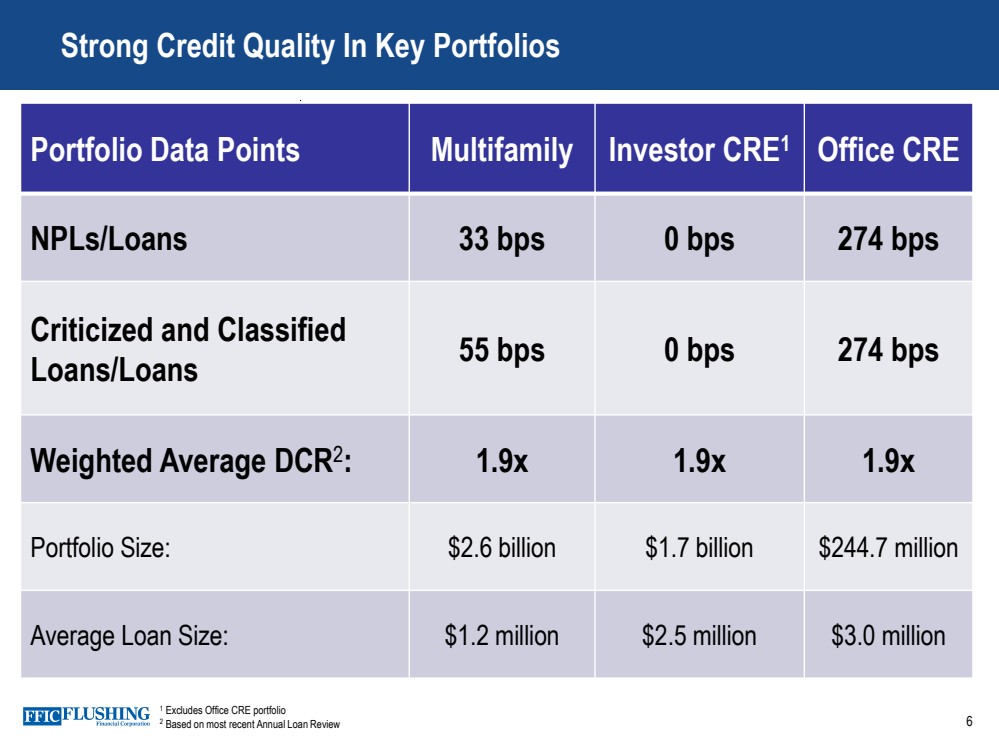 Strong Credit Quality In Key Portfolios

| Portfolio Data Points | Multifamily | Investor CRE$^1$ | Office CRE |
|---|---|---|---|
| NPLs/Loans | 33 bps | 0 bps | 274 bps |
| Criticized and Classified Loans/Loans | 55 bps | 0 bps | 274 bps |
| Weighted Average DCR$^2$: | 1.9x | 1.9x | 1.9x |
| Portfolio Size: | \$2.6 billion | \$1.7 billion | \$244.7 million |
| Average Loan Size: | \$1.2 million | \$2.5 million | \$3.0 million |

FFIC FLUSHING Financial Corporation

$^1$ Excludes Office CRE portfolio
$^2$ Based on most recent Annual Loan Review

6